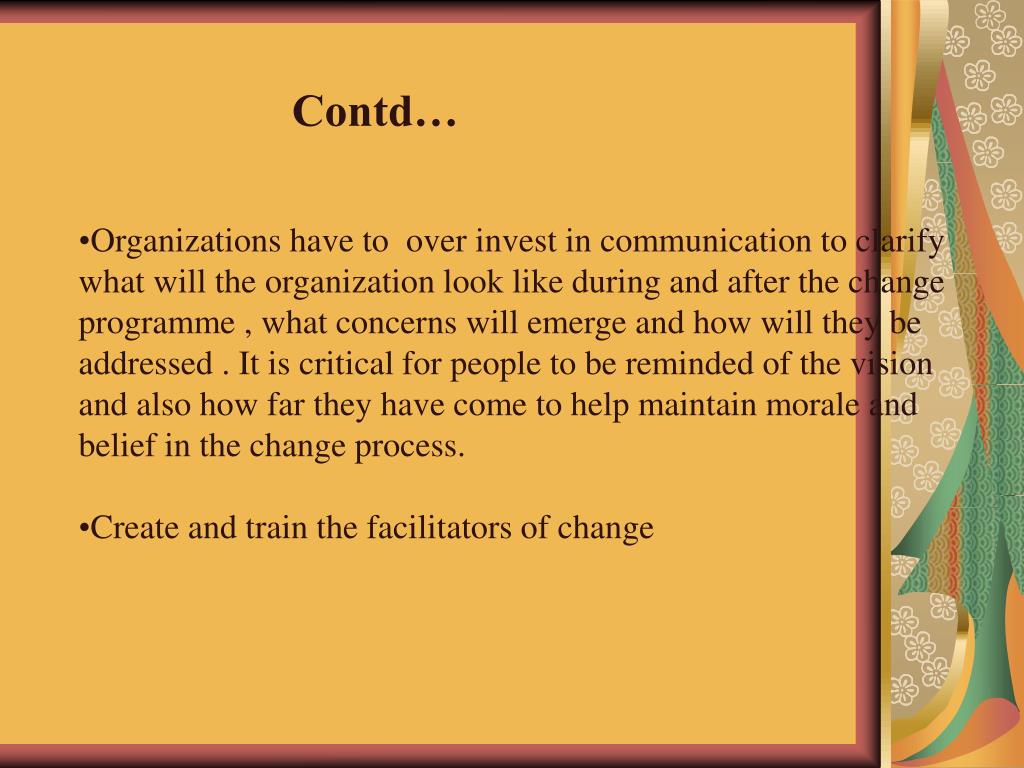 Contd…

•Organizations have to over invest in communication to clarify what will the organization look like during and after the change programme , what concerns will emerge and how will they be addressed . It is critical for people to be reminded of the vision and also how far they have come to help maintain morale and belief in the change process.

•Create and train the facilitators of change